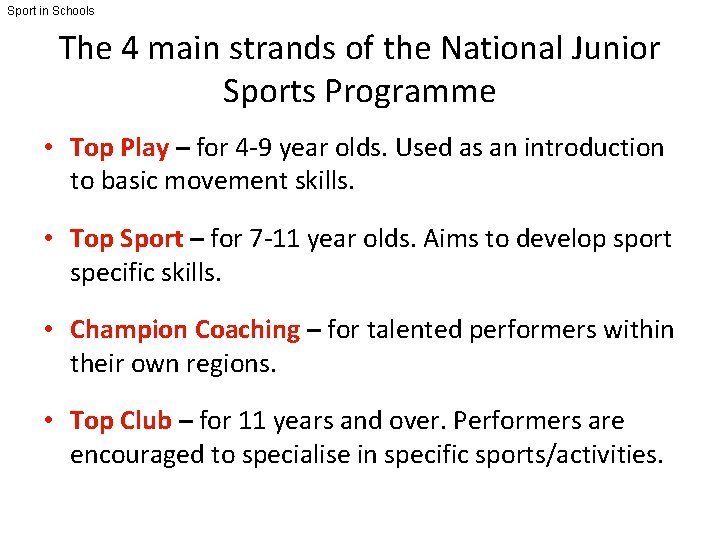 Sport in Schools

The 4 main strands of the National Junior Sports Programme

• Top Play – for 4-9 year olds. Used as an introduction to basic movement skills.

• Top Sport – for 7-11 year olds. Aims to develop sport specific skills.

• Champion Coaching – for talented performers within their own regions.

• Top Club – for 11 years and over. Performers are encouraged to specialise in specific sports/activities.